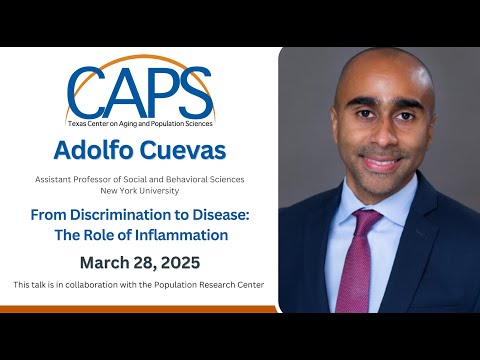 CAPS
Texas Center on Aging and Population Sciences

Adolfo Cuevas

Assistant Professor of Social and Behavioral Sciences
New York University

From Discrimination to Disease:
The Role of Inflammation

March 28, 2025

This talk is in collaboration with the Population Research Center